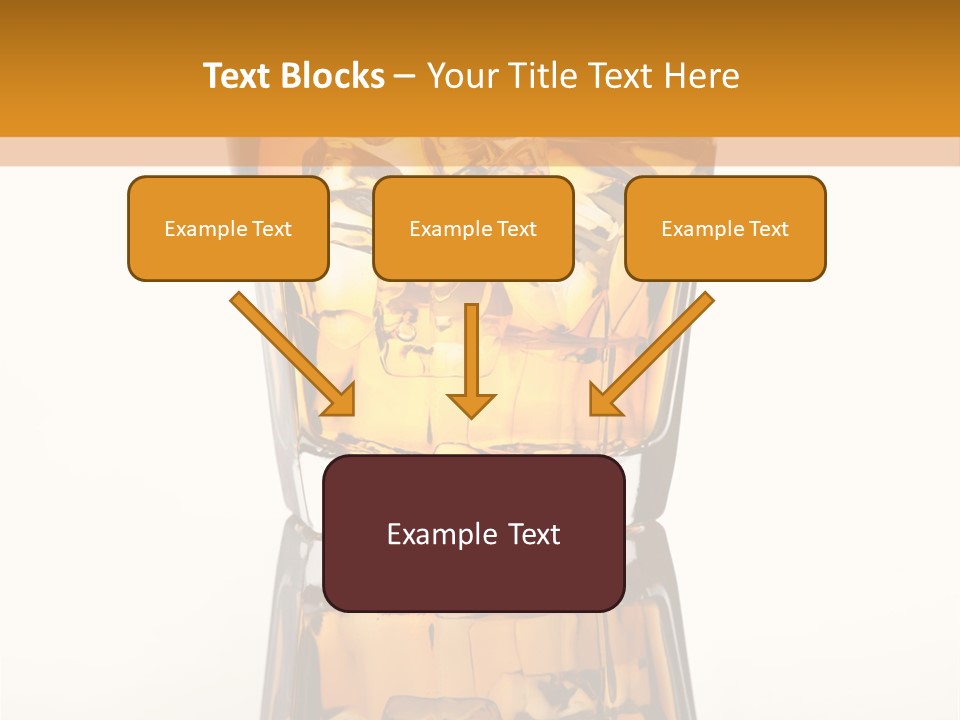 Text Blocks – Your Title Text Here

Example Text

Example Text

Example Text

Example Text